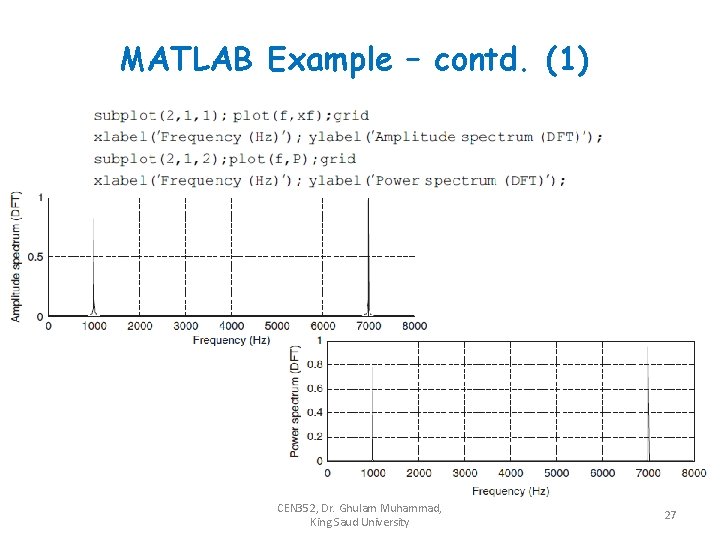 MATLAB Example – contd. (1)

subplot(2,1,1); plot(f,xf);grid
xlabel('Frequency (Hz)'); ylabel('Amplitude spectrum (DFT)');
subplot(2,1,2);plot(f,P);grid
xlabel('Frequency (Hz)'); ylabel('Power spectrum (DFT)');

Amplitude spectrum (DFT)
1
0.5
0
0 1000 2000 3000 4000 5000 6000 7000 8000
Frequency (Hz)

Power spectrum (DFT)
1
0.8
0.6
0.4
0.2
0
0 1000 2000 3000 4000 5000 6000 7000 8000
Frequency (Hz)

CEN352, Dr. Ghulam Muhammad, King Saud University

27